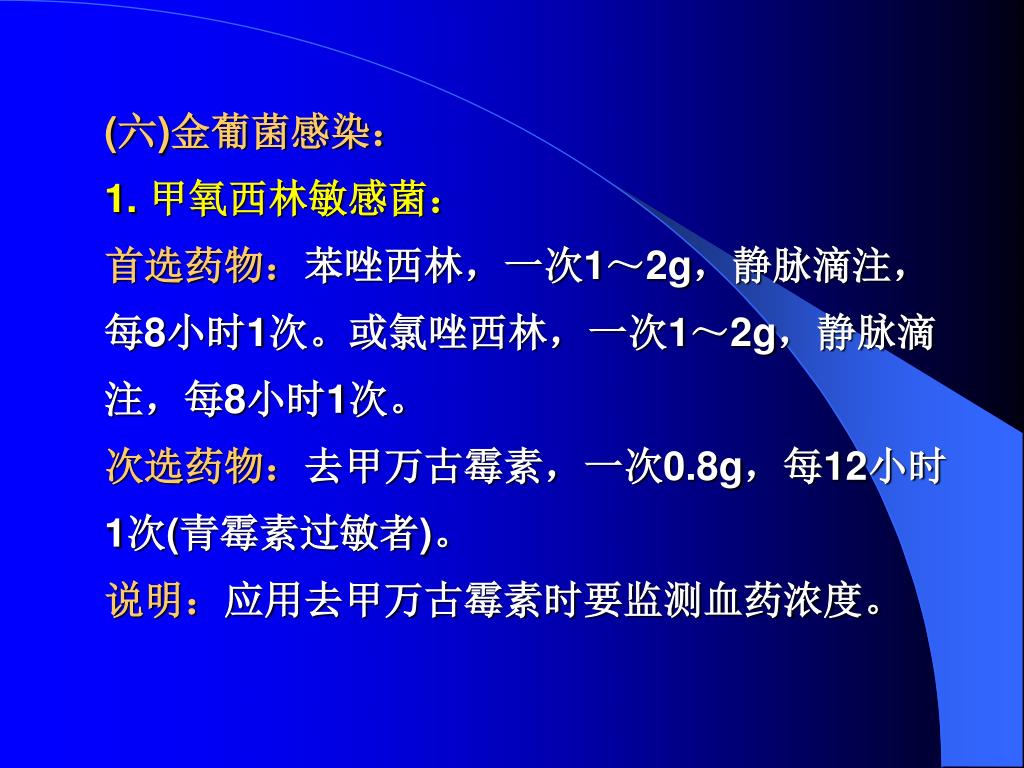 (六)金葡菌感染：

1. 甲氧西林敏感菌：

首选药物：苯唑西林，一次1～2g，静脉滴注，每8小时1次。或氯唑西林，一次1～2g，静脉滴注，每8小时1次。

次选药物：去甲万古霉素，一次0.8g，每12小时1次(青霉素过敏者)。

说明：应用去甲万古霉素时要监测血药浓度。